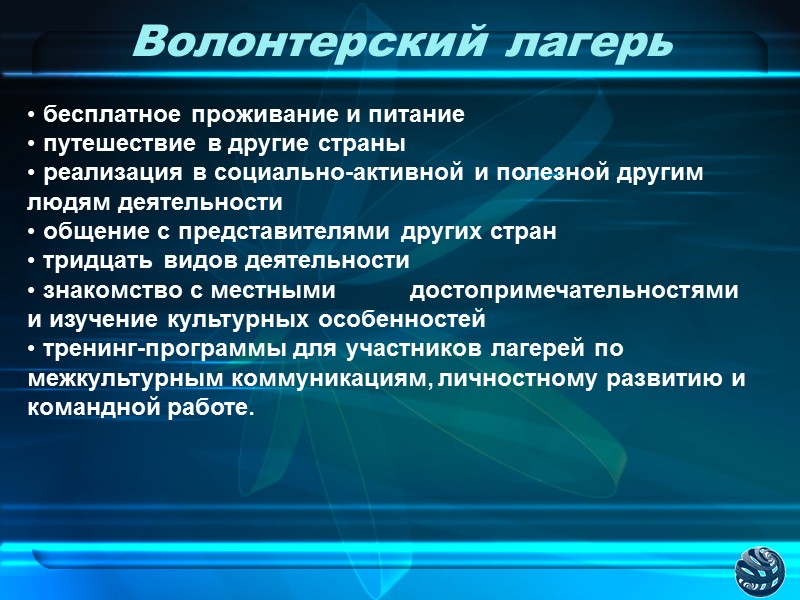 Волонтерский лагерь

• бесплатное проживание и питание
• путешествие в другие страны
• реализация в социально-активной и полезной другим людям деятельности
• общение с представителями других стран
• тридцать видов деятельности
• знакомство с местными достопримечательностями и изучение культурных особенностей
• тренинг-программы для участников лагерей по межкультурным коммуникациям, личностному развитию и командной работе.